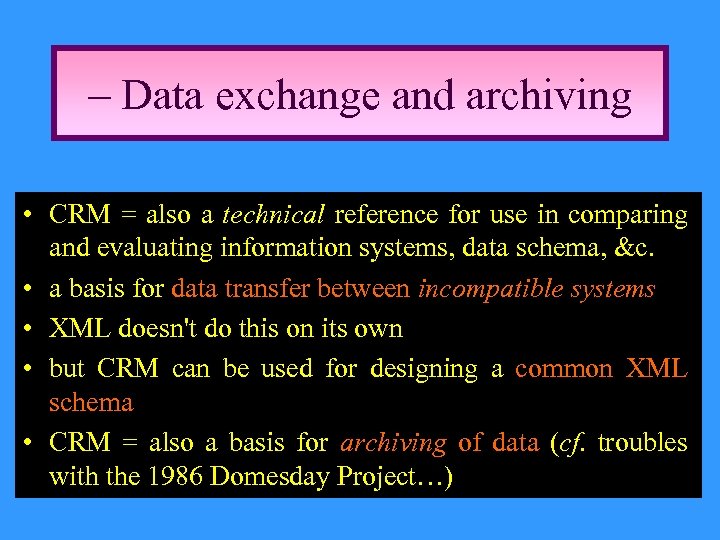 – Data exchange and archiving

• CRM = also a technical reference for use in comparing and evaluating information systems, data schema, &c.
• a basis for data transfer between incompatible systems
• XML doesn't do this on its own
• but CRM can be used for designing a common XML schema
• CRM = also a basis for archiving of data (cf. troubles with the 1986 Domesday Project…)